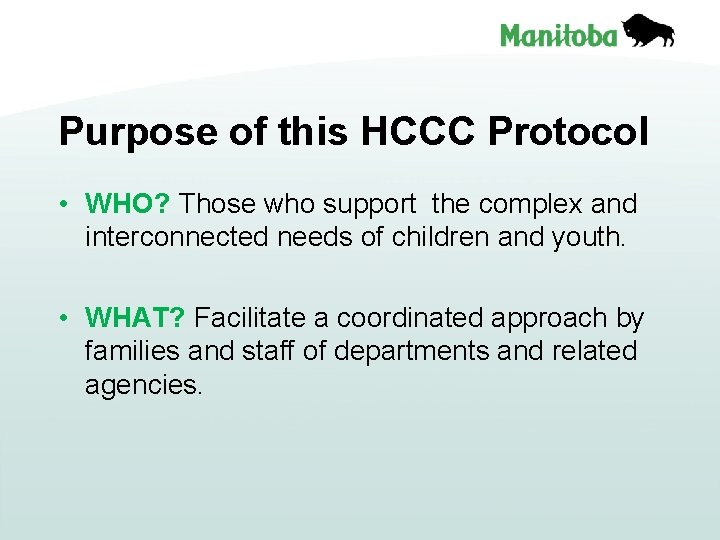 Manitoba

Purpose of this HCCC Protocol

• WHO? Those who support the complex and interconnected needs of children and youth.

• WHAT? Facilitate a coordinated approach by families and staff of departments and related agencies.